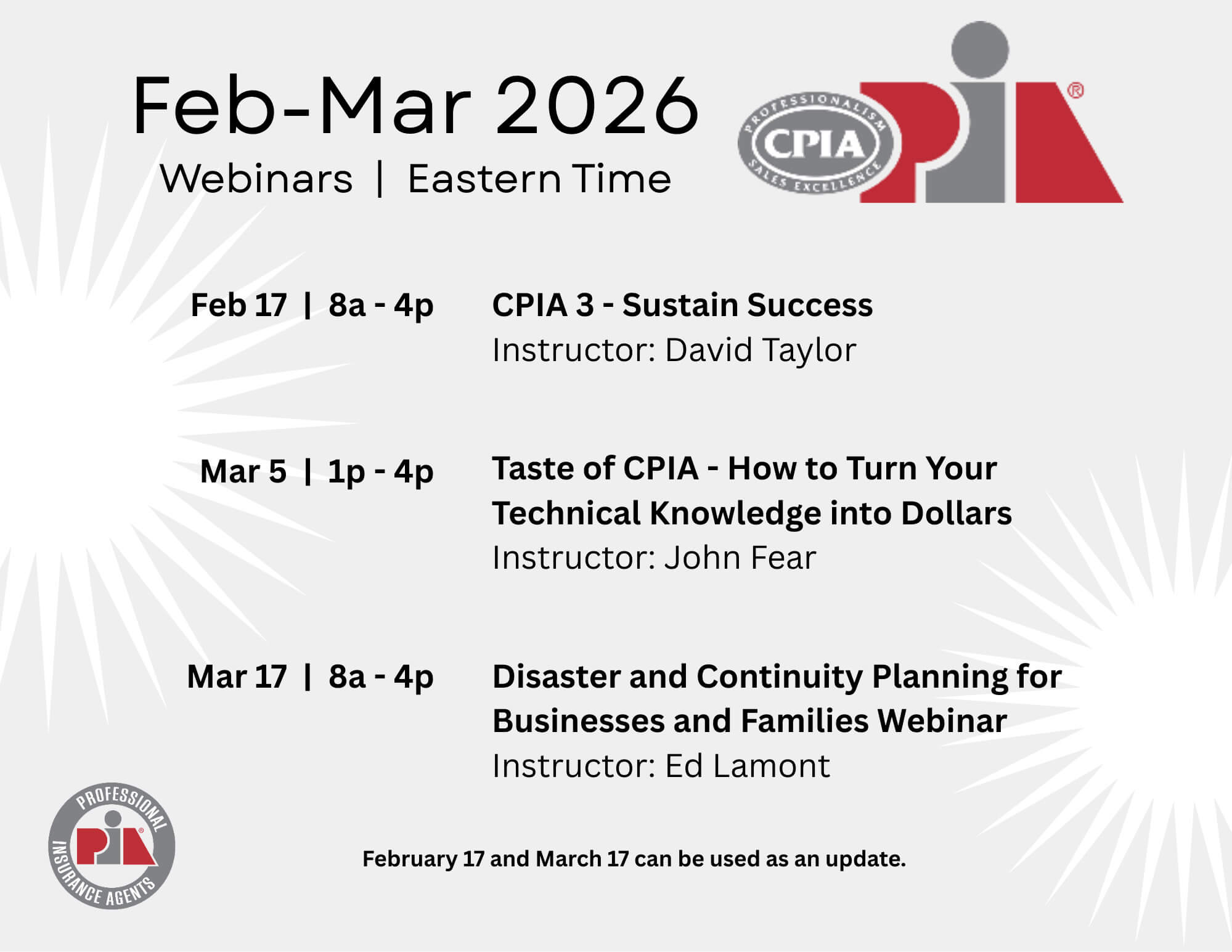 Feb-Mar 2026
Webinars | Eastern Time

PROFESSIONALISM CPIA SALES EXCELLENCE
PIA®

Feb 17 | 8a - 4p
CPIA 3 - Sustain Success
Instructor: David Taylor

Mar 5 | 1p - 4p
Taste of CPIA - How to Turn Your Technical Knowledge into Dollars
Instructor: John Fear

Mar 17 | 8a - 4p
Disaster and Continuity Planning for Businesses and Families Webinar
Instructor: Ed Lamont

PROFESSIONAL PIA® INSURANCE AGENTS

February 17 and March 17 can be used as an update.